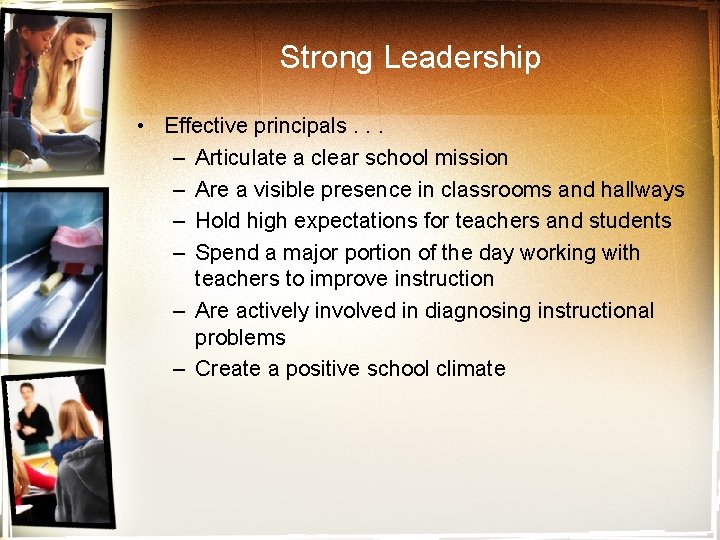 Strong Leadership

• Effective principals . . .
– Articulate a clear school mission
– Are a visible presence in classrooms and hallways
– Hold high expectations for teachers and students
– Spend a major portion of the day working with teachers to improve instruction
– Are actively involved in diagnosing instructional problems
– Create a positive school climate